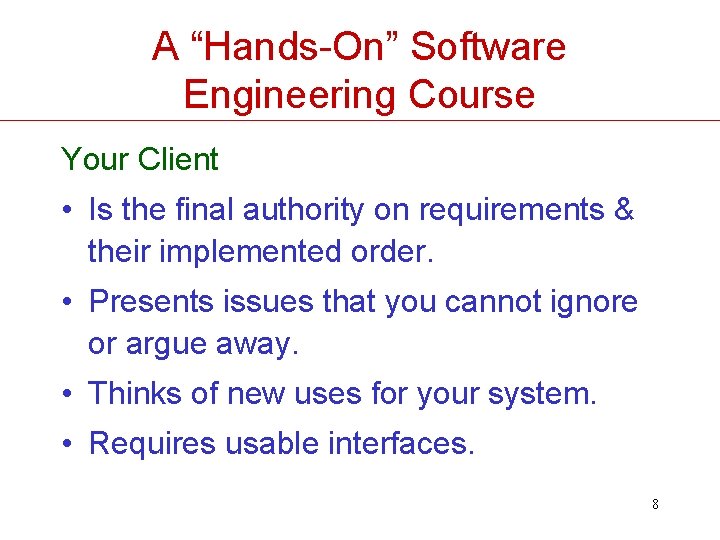 A “Hands-On” Software Engineering Course

Your Client

• Is the final authority on requirements & their implemented order.

• Presents issues that you cannot ignore or argue away.

• Thinks of new uses for your system.

• Requires usable interfaces.

8